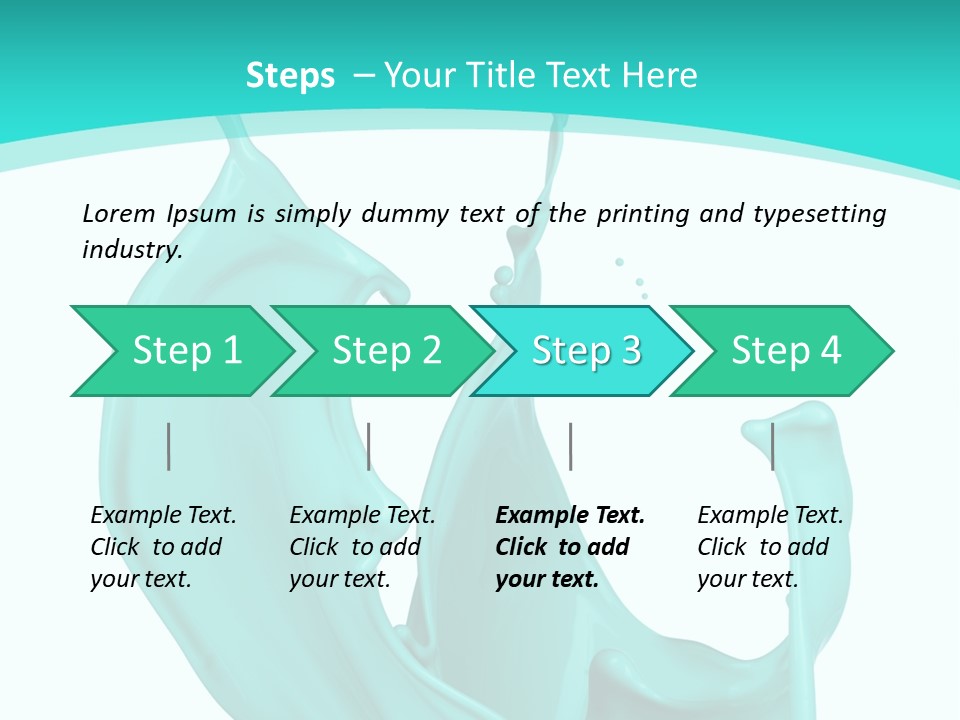 Steps – Your Title Text Here

Lorem Ipsum is simply dummy text of the printing and typesetting industry.

Step 1

Step 2

Step 3

Step 4

Example Text. Click to add your text.

Example Text. Click to add your text.

Example Text. Click to add your text.

Example Text. Click to add your text.